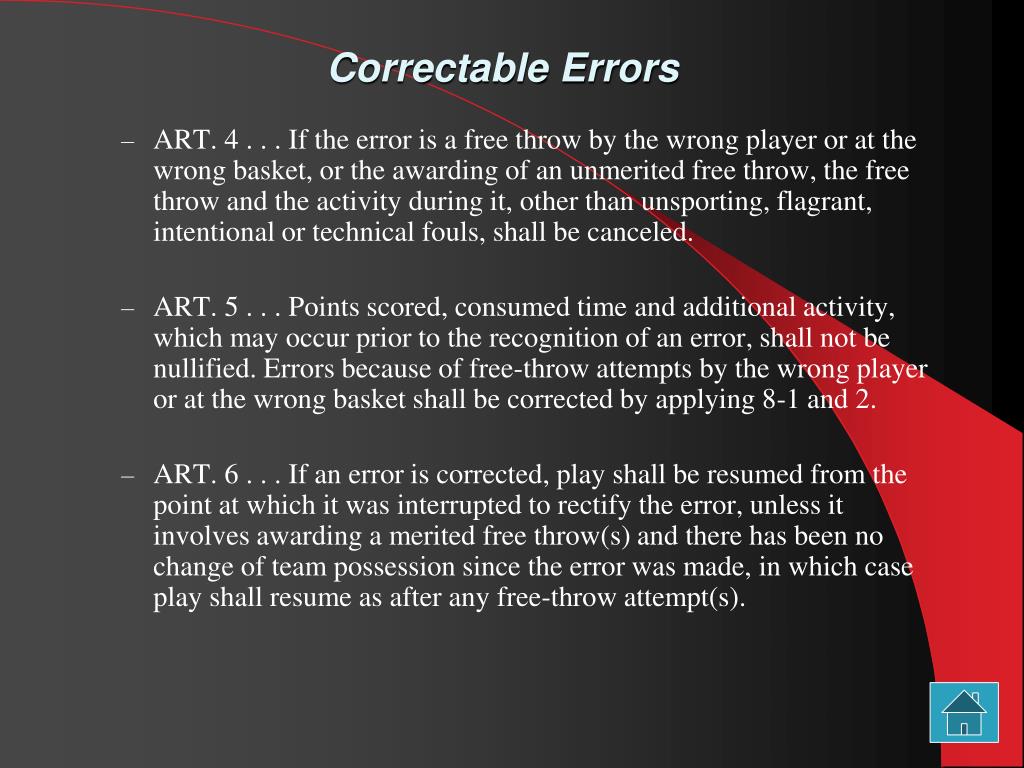 Correctable Errors

– ART. 4 . . . If the error is a free throw by the wrong player or at the wrong basket, or the awarding of an unmerited free throw, the free throw and the activity during it, other than unsporting, flagrant, intentional or technical fouls, shall be canceled.

– ART. 5 . . . Points scored, consumed time and additional activity, which may occur prior to the recognition of an error, shall not be nullified. Errors because of free-throw attempts by the wrong player or at the wrong basket shall be corrected by applying 8-1 and 2.

– ART. 6 . . . If an error is corrected, play shall be resumed from the point at which it was interrupted to rectify the error, unless it involves awarding a merited free throw(s) and there has been no change of team possession since the error was made, in which case play shall resume as after any free-throw attempt(s).